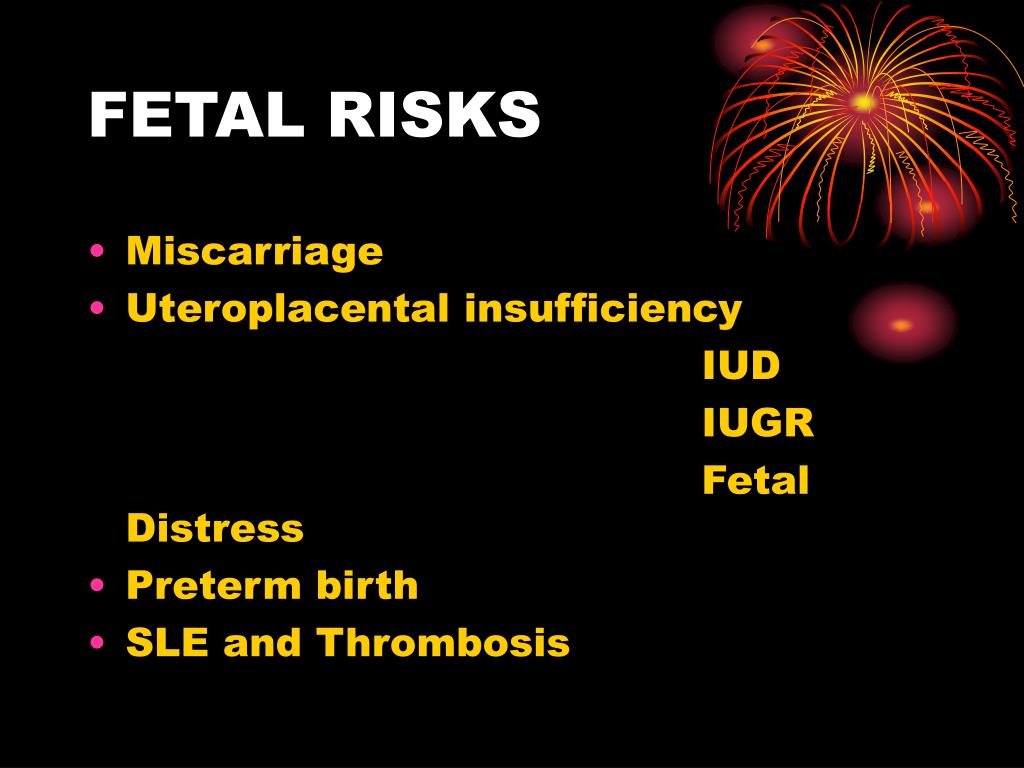 FETAL RISKS

• Miscarriage
• Uteroplacental insufficiency
IUD
IUGR
Fetal Distress
• Preterm birth
• SLE and Thrombosis